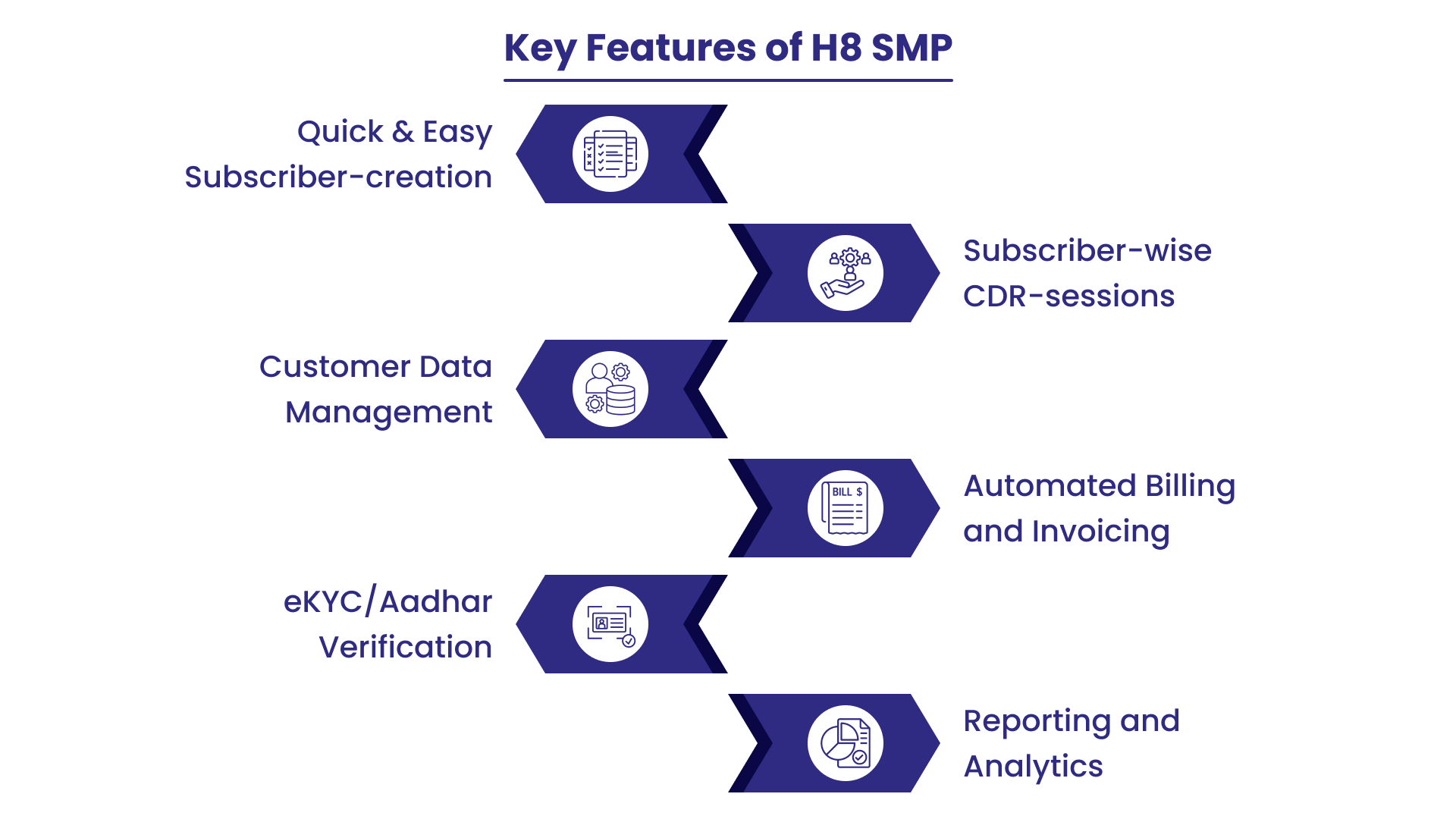 Key Features of H8 SMP

Quick & Easy Subscriber-creation

Subscriber-wise CDR-sessions

Customer Data Management

BILL $

Automated Billing and Invoicing

eKYC/Aadhar Verification

Reporting and Analytics